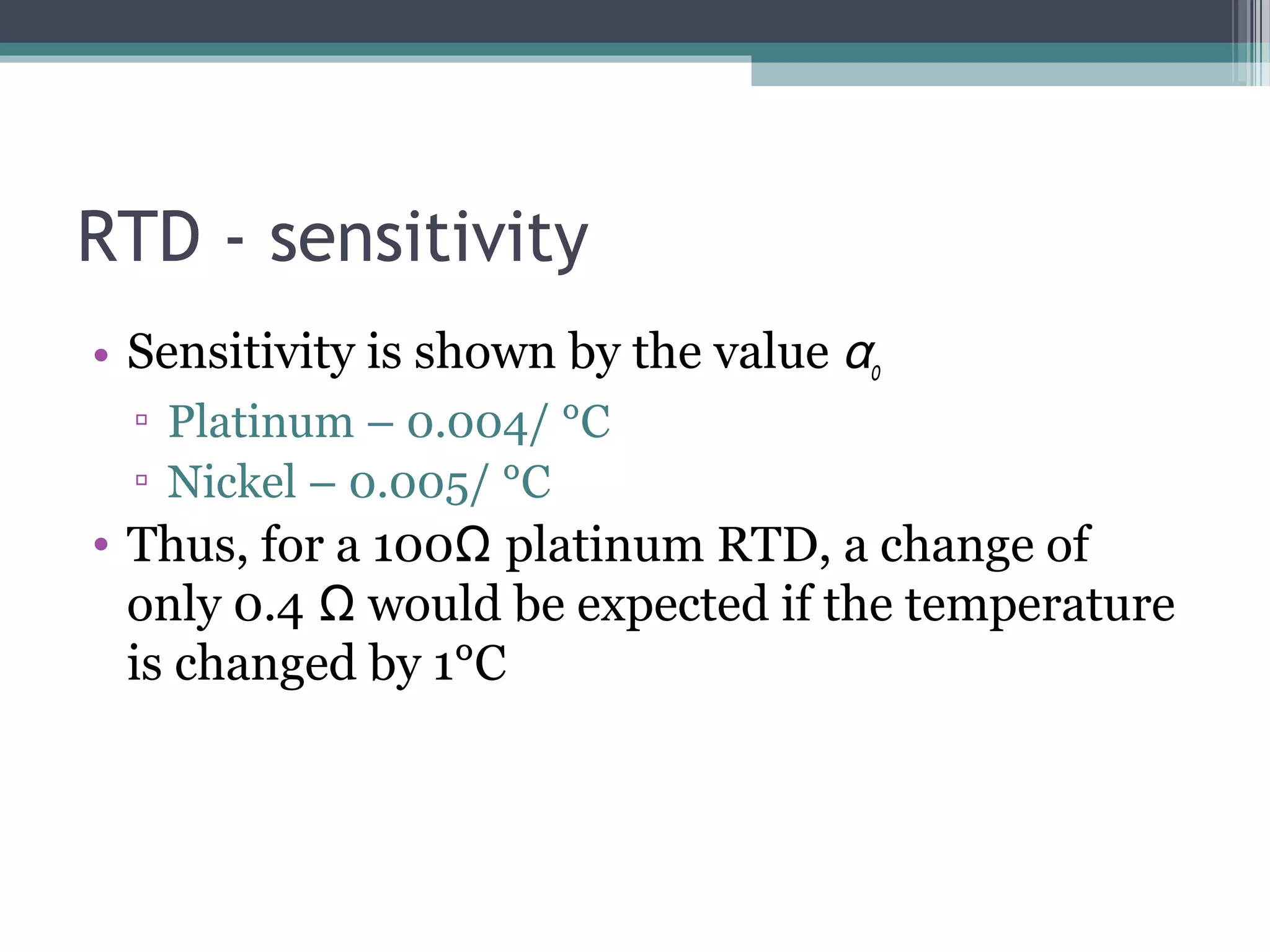 RTD - sensitivity

• Sensitivity is shown by the value $\alpha_0$
  ▫ Platinum – 0.004/ °C
  ▫ Nickel – 0.005/ °C
• Thus, for a 100Ω platinum RTD, a change of only 0.4 Ω would be expected if the temperature is changed by 1°C